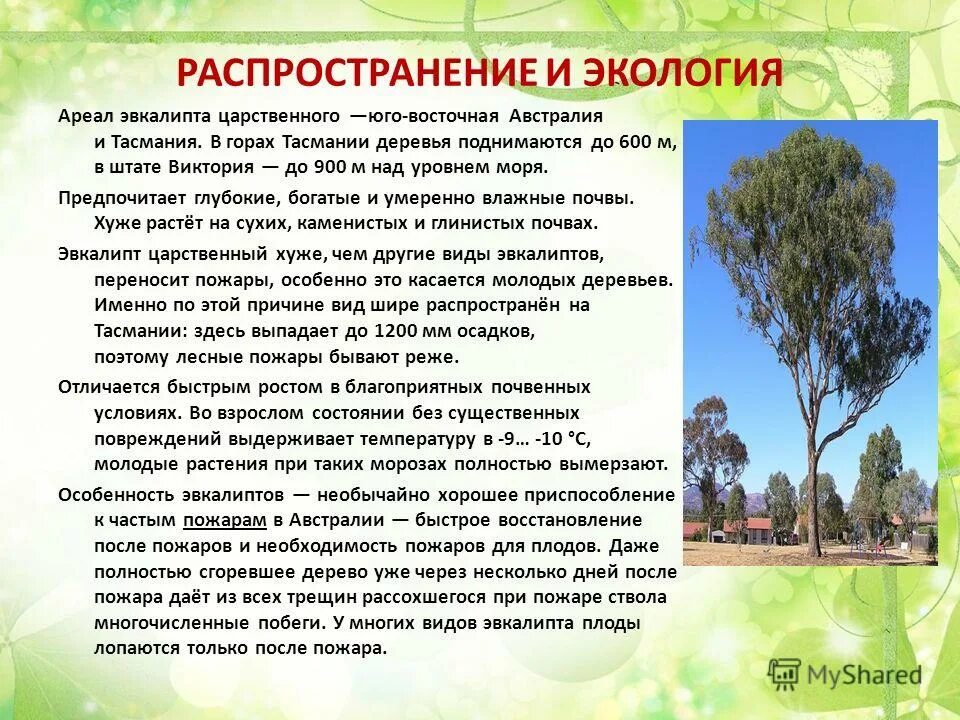 РАСПРОСТРАНЕНИЕ И ЭКОЛОГИЯ

Ареал эвкалипта царственного —юго-восточная Австралия и Тасмания. В горах Тасмании деревья поднимаются до 600 м, в штате Виктория — до 900 м над уровнем моря.

Предпочитает глубокие, богатые и умеренно влажные почвы. Хуже растёт на сухих, каменистых и глинистых почвах.

Эвкалипт царственный хуже, чем другие виды эвкалиптов, переносит пожары, особенно это касается молодых деревьев. Именно по этой причине вид шире распространён на Тасмании: здесь выпадает до 1200 мм осадков, поэтому лесные пожары бывают реже.

Отличается быстрым ростом в благоприятных почвенных условиях. Во взрослом состоянии без существенных повреждений выдерживает температуру в -9… -10 °C, молодые растения при таких морозах полностью вымерзают.

Особенность эвкалиптов — необычайно хорошее приспособление к частым пожарам в Австралии — быстрое восстановление после пожаров и необходимость пожаров для плодов. Даже полностью сгоревшее дерево уже через несколько дней после пожара даёт из всех трещин рассохшегося при пожаре ствола многочисленные побеги. У многих видов эвкалипта плоды лопаются только после пожара.

MyShared